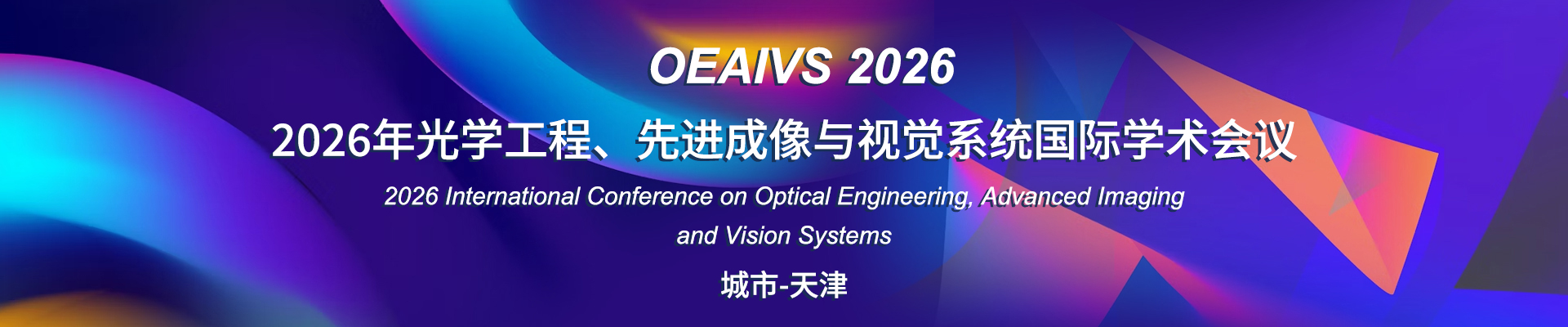 OEAIVS 2026

2026年光学工程、先进成像与视觉系统国际学术会议

2026 International Conference on Optical Engineering, Advanced Imaging and Vision Systems

城市-天津